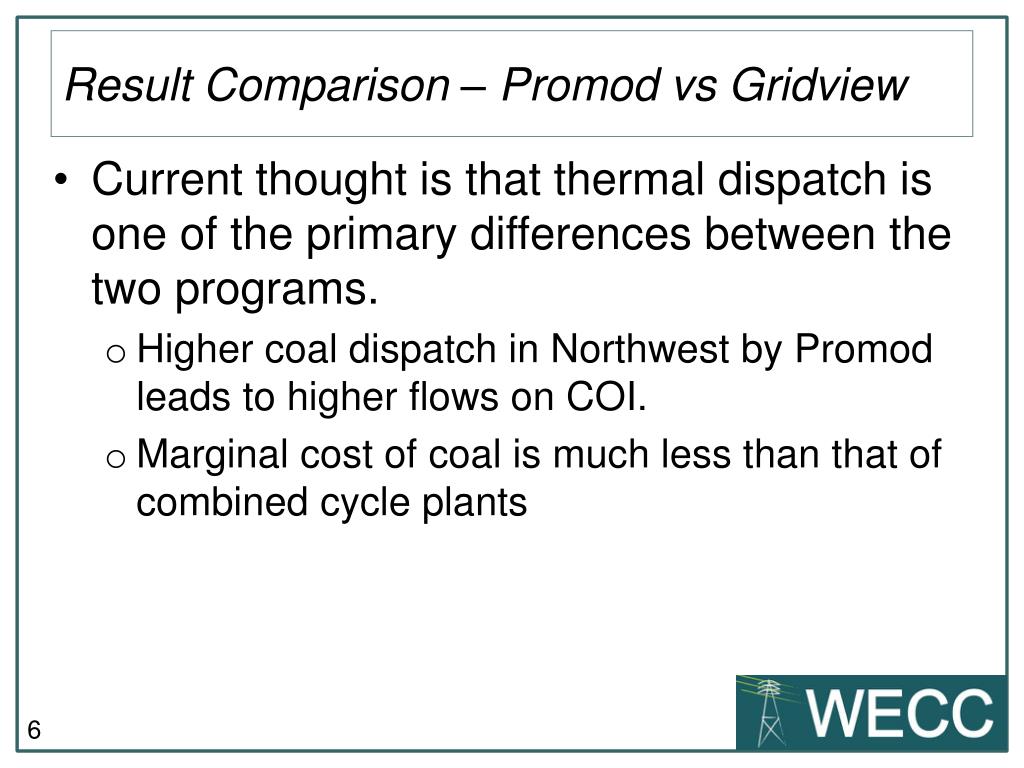 Result Comparison – Promod vs Gridview

• Current thought is that thermal dispatch is one of the primary differences between the two programs.

o Higher coal dispatch in Northwest by Promod leads to higher flows on COI.

o Marginal cost of coal is much less than that of combined cycle plants

6

WECC